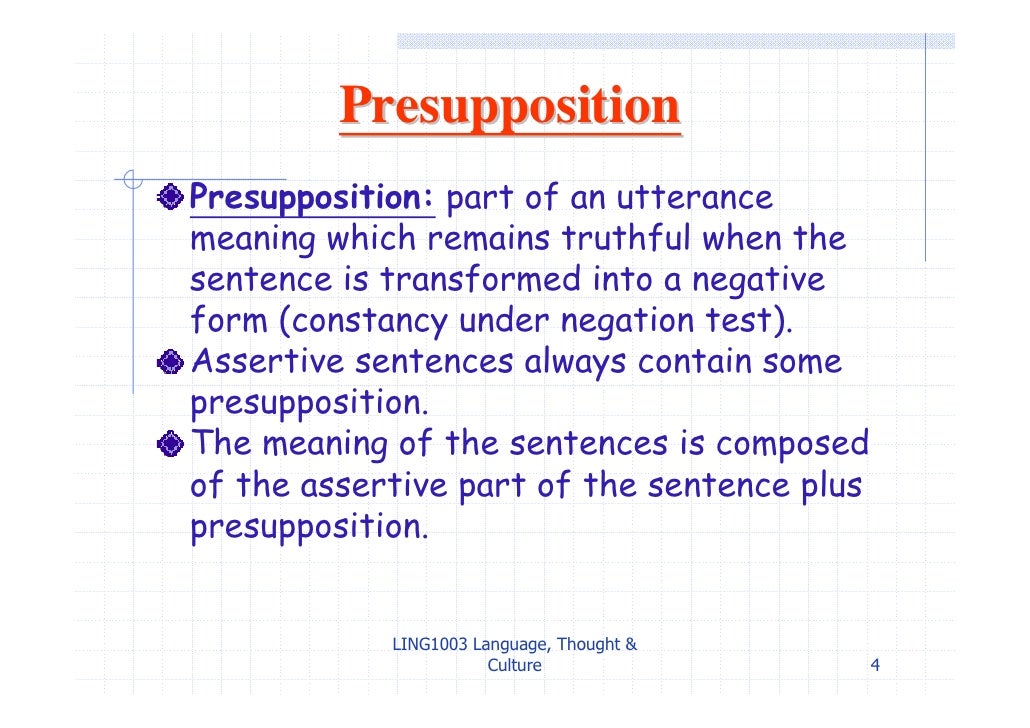 Presupposition

Presupposition: part of an utterance meaning which remains truthful when the sentence is transformed into a negative form (constancy under negation test).

Assertive sentences always contain some presupposition.

The meaning of the sentences is composed of the assertive part of the sentence plus presupposition.

LING1003 Language, Thought & Culture

4